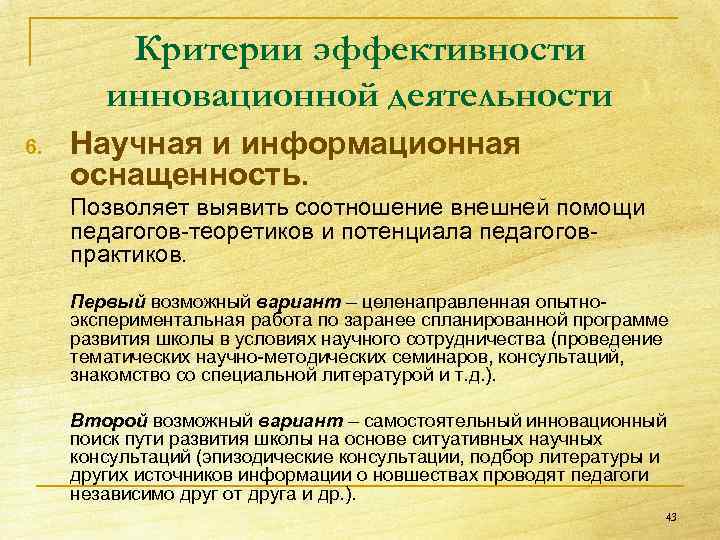 Критерии эффективности инновационной деятельности

6. Научная и информационная оснащенность.

Позволяет выявить соотношение внешней помощи педагогов-теоретиков и потенциала педагогов-практиков.

Первый возможный вариант – целенаправленная опытно-экспериментальная работа по заранее спланированной программе развития школы в условиях научного сотрудничества (проведение тематических научно-методических семинаров, консультаций, знакомство со специальной литературой и т.д.).

Второй возможный вариант – самостоятельный инновационный поиск пути развития школы на основе ситуативных научных консультаций (эпизодические консультации, подбор литературы и других источников информации о новшествах проводят педагоги независимо друг от друга и др.).

43